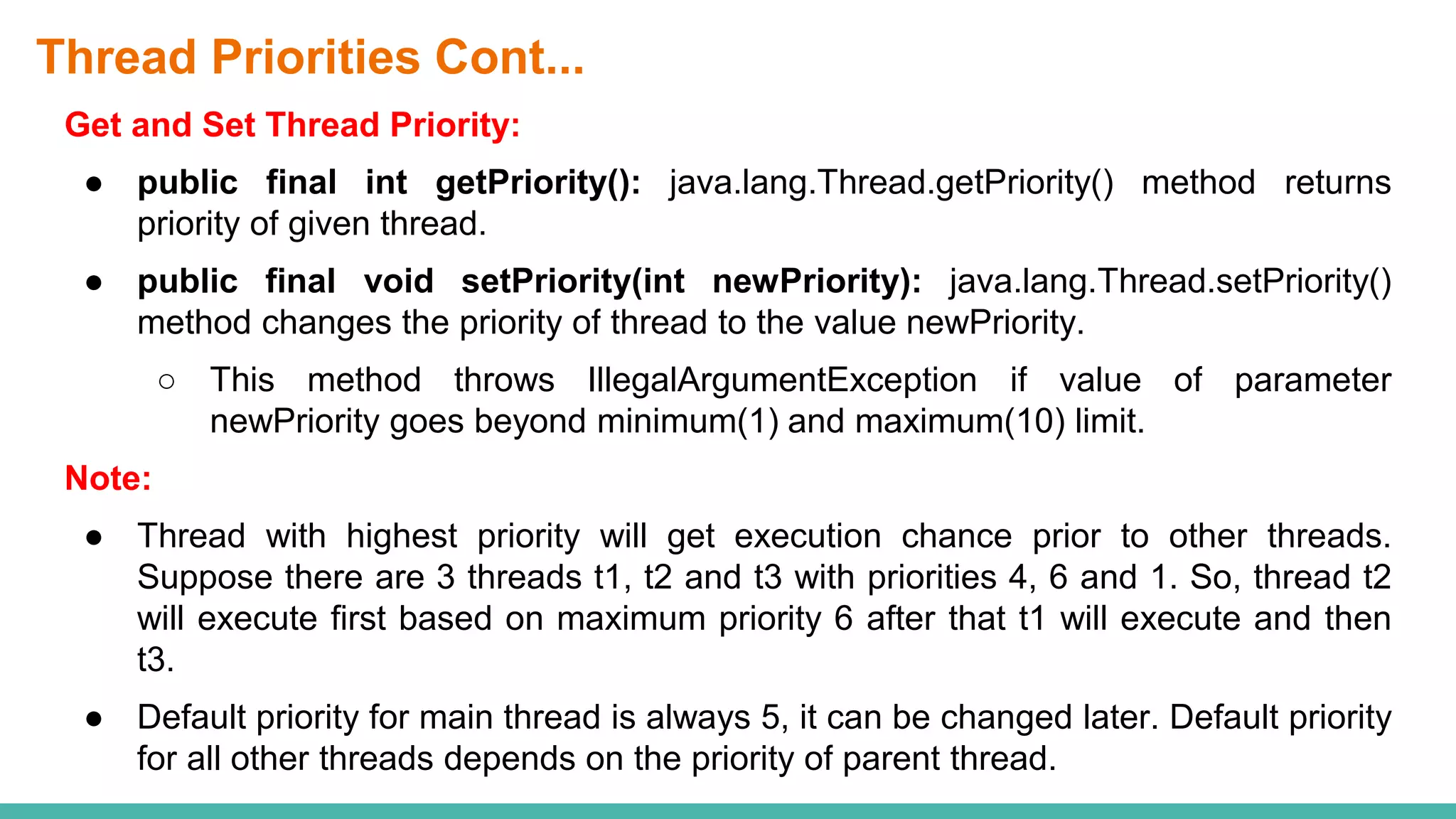 Thread Priorities Cont...

Get and Set Thread Priority:

● public final int getPriority(): java.lang.Thread.getPriority() method returns priority of given thread.

● public final void setPriority(int newPriority): java.lang.Thread.setPriority() method changes the priority of thread to the value newPriority.

○ This method throws IllegalArgumentException if value of parameter newPriority goes beyond minimum(1) and maximum(10) limit.

Note:

● Thread with highest priority will get execution chance prior to other threads. Suppose there are 3 threads t1, t2 and t3 with priorities 4, 6 and 1. So, thread t2 will execute first based on maximum priority 6 after that t1 will execute and then t3.

● Default priority for main thread is always 5, it can be changed later. Default priority for all other threads depends on the priority of parent thread.